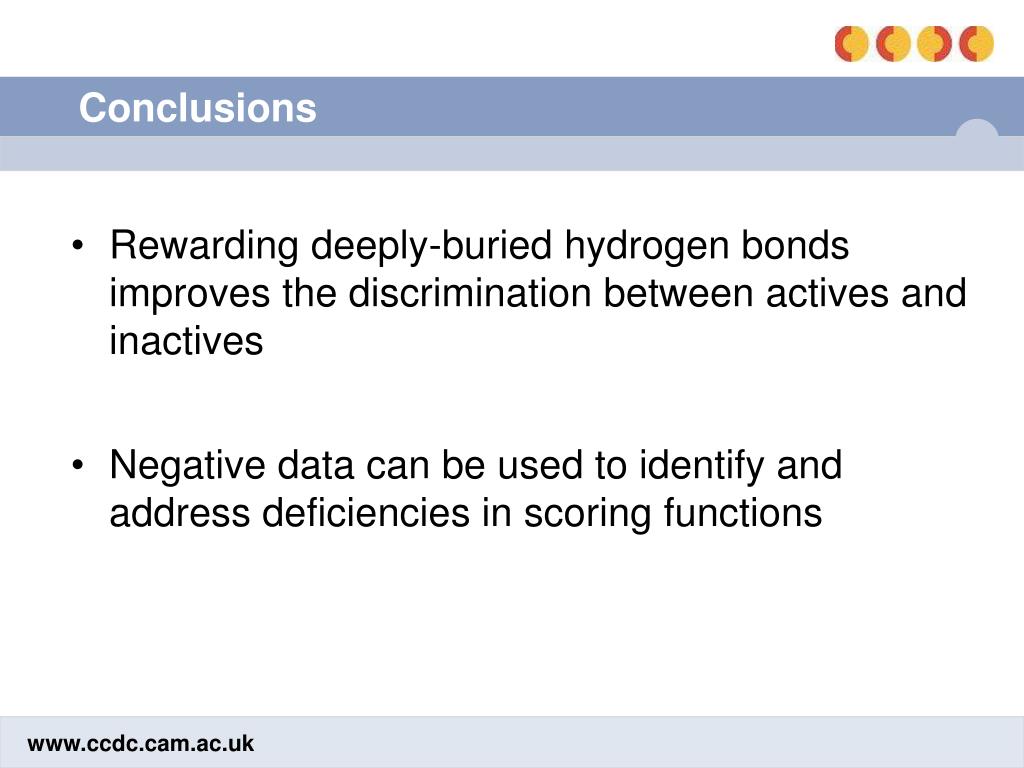 Conclusions

• Rewarding deeply-buried hydrogen bonds improves the discrimination between actives and inactives

• Negative data can be used to identify and address deficiencies in scoring functions

www.ccdc.cam.ac.uk